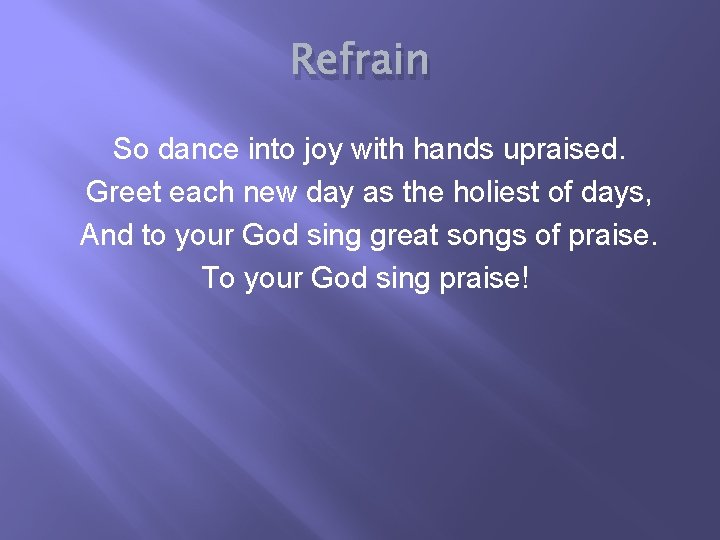 Refrain

So dance into joy with hands upraised.
Greet each new day as the holiest of days,
And to your God sing great songs of praise.
To your God sing praise!